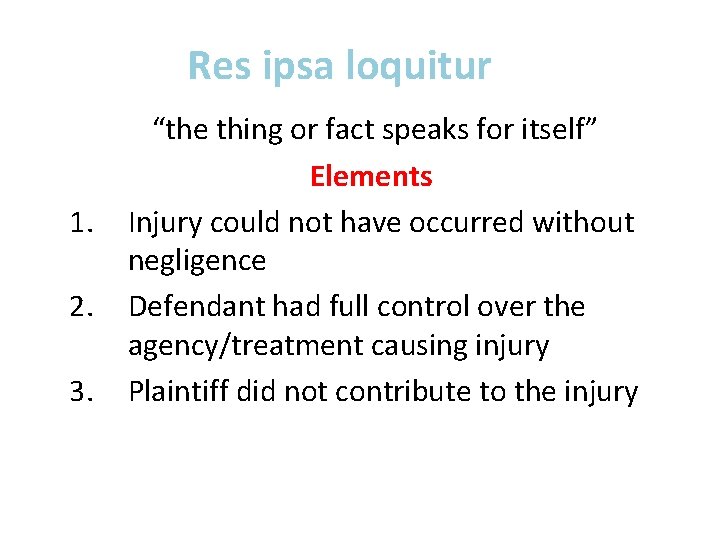 Res ipsa loquitur

“the thing or fact speaks for itself”

Elements

1. Injury could not have occurred without negligence
2. Defendant had full control over the agency/treatment causing injury
3. Plaintiff did not contribute to the injury